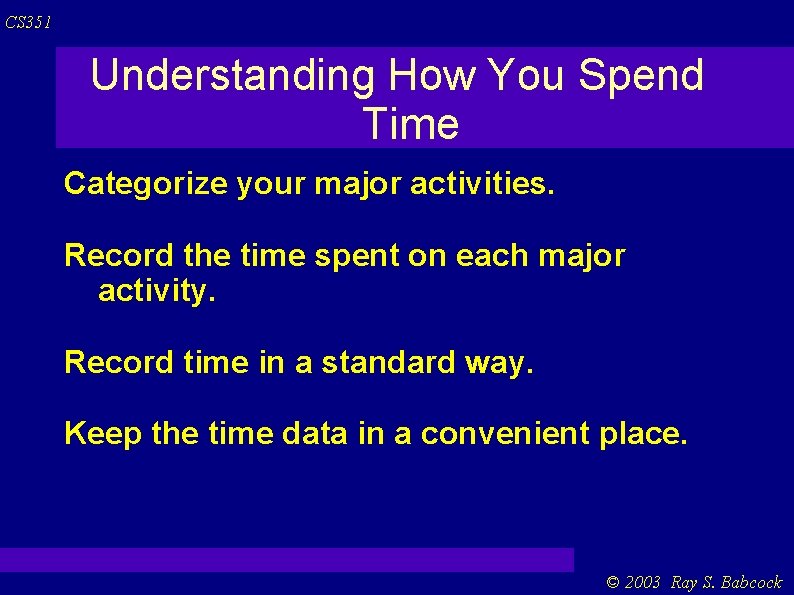 CS351

Understanding How You Spend Time

Categorize your major activities.

Record the time spent on each major activity.

Record time in a standard way.

Keep the time data in a convenient place.

© 2003 Ray S. Babcock